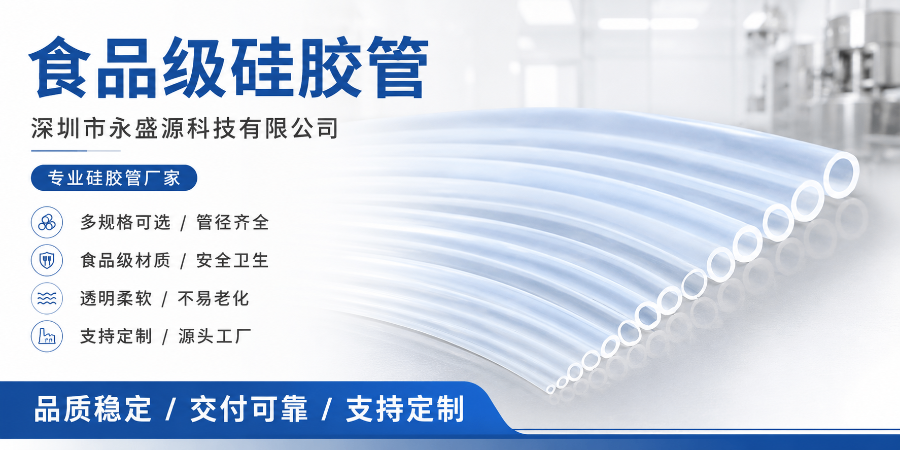 食品级硅胶管

深圳市永盛源科技有限公司

专业硅胶管厂家

多规格可选 / 管径齐全

食品级材质 / 安全卫生

透明柔软 / 不易老化

支持定制 / 源头工厂

品质稳定 / 交付可靠 / 支持定制